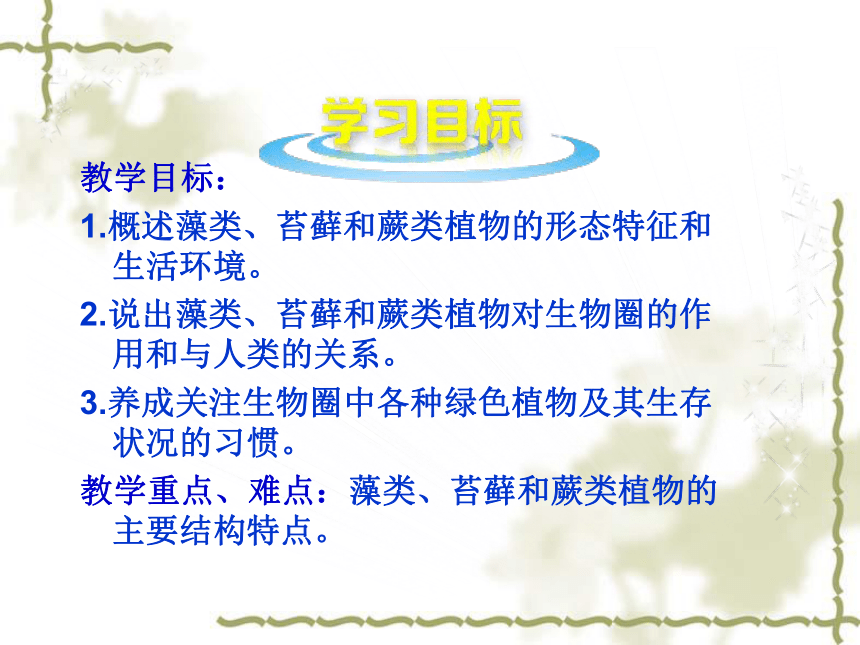 学习目标

教学目标：

1.概述藻类、苔藓和蕨类植物的形态特征和生活环境。

2.说出藻类、苔藓和蕨类植物对生物圈的作用和与人类的关系。

3.养成关注生物圈中各种绿色植物及其生存状况的习惯。

教学重点、难点：藻类、苔藓和蕨类植物的主要结构特点。